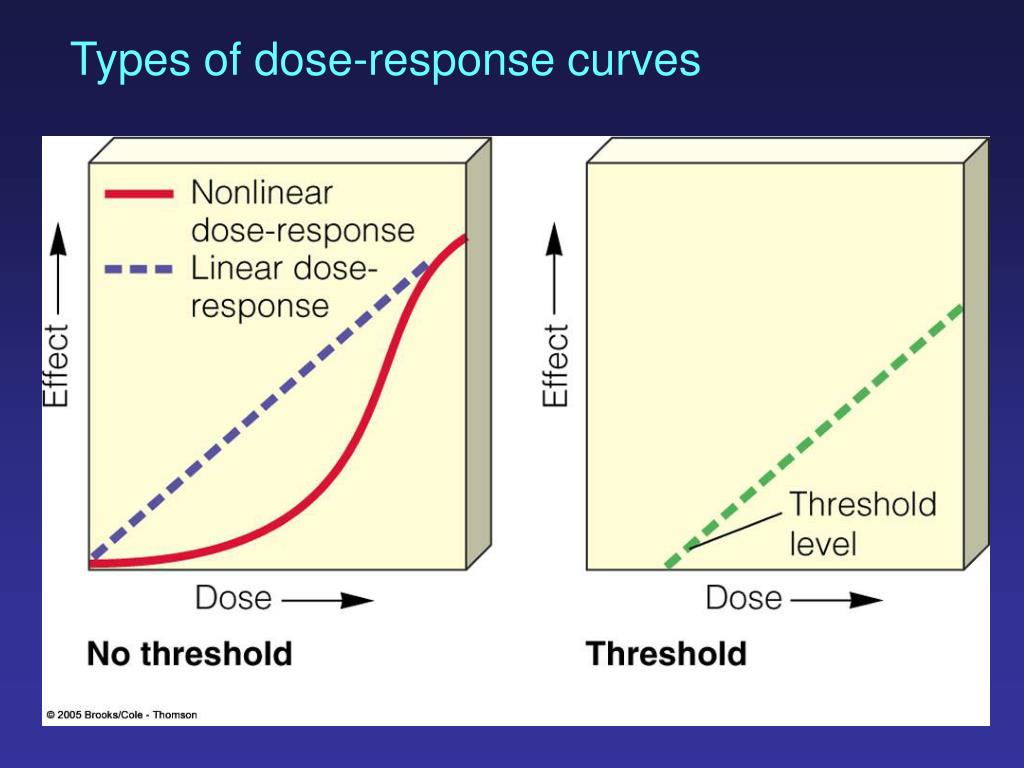 Types of dose-response curves

Nonlinear dose-response

Linear dose-response

Effect

Dose

No threshold

Effect

Threshold level

Dose

Threshold

© 2005 Brooks/Cole - Thomson